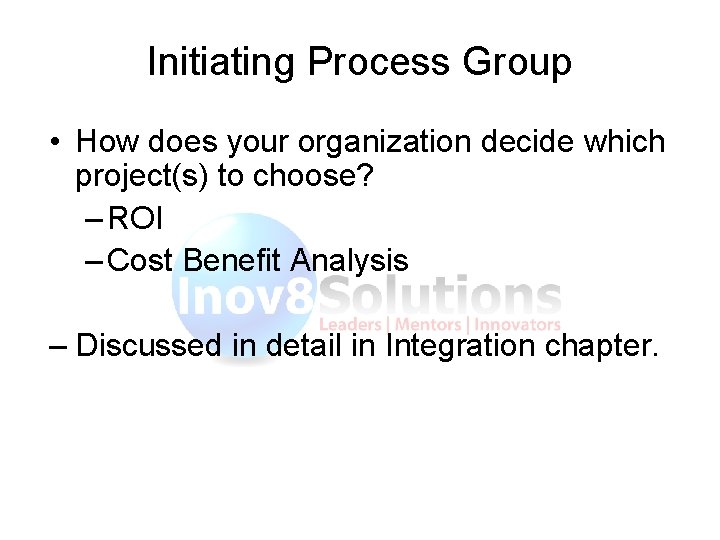 Initiating Process Group

• How does your organization decide which project(s) to choose?
– ROI
– Cost Benefit Analysis

Inov8Solutions
Leaders | Mentors | Innovators

– Discussed in detail in Integration chapter.